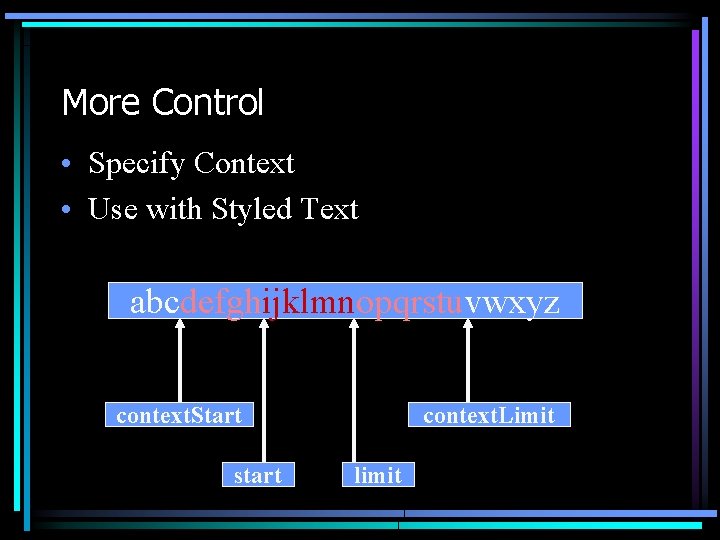 More Control

• Specify Context
• Use with Styled Text

abcdefghijklmnopqrstuvwxyz

contextStart

contextLimit

start

limit